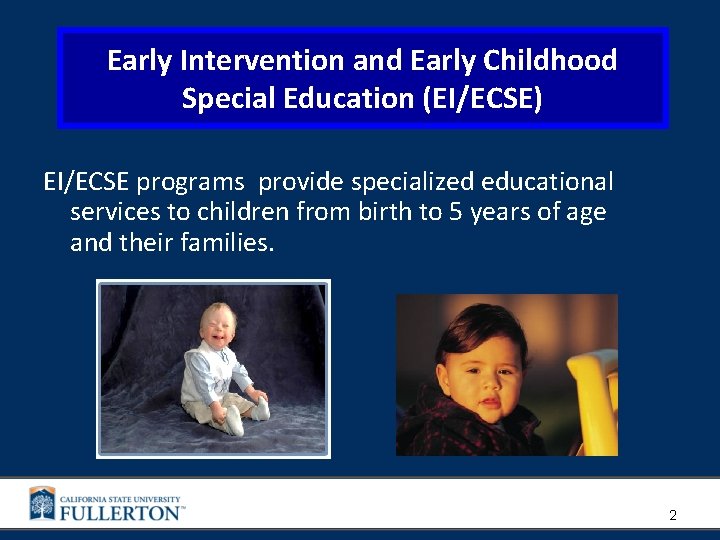 Early Intervention and Early Childhood Special Education (EI/ECSE)

EI/ECSE programs provide specialized educational services to children from birth to 5 years of age and their families.

CALIFORNIA STATE UNIVERSITY
FULLERTON™

2